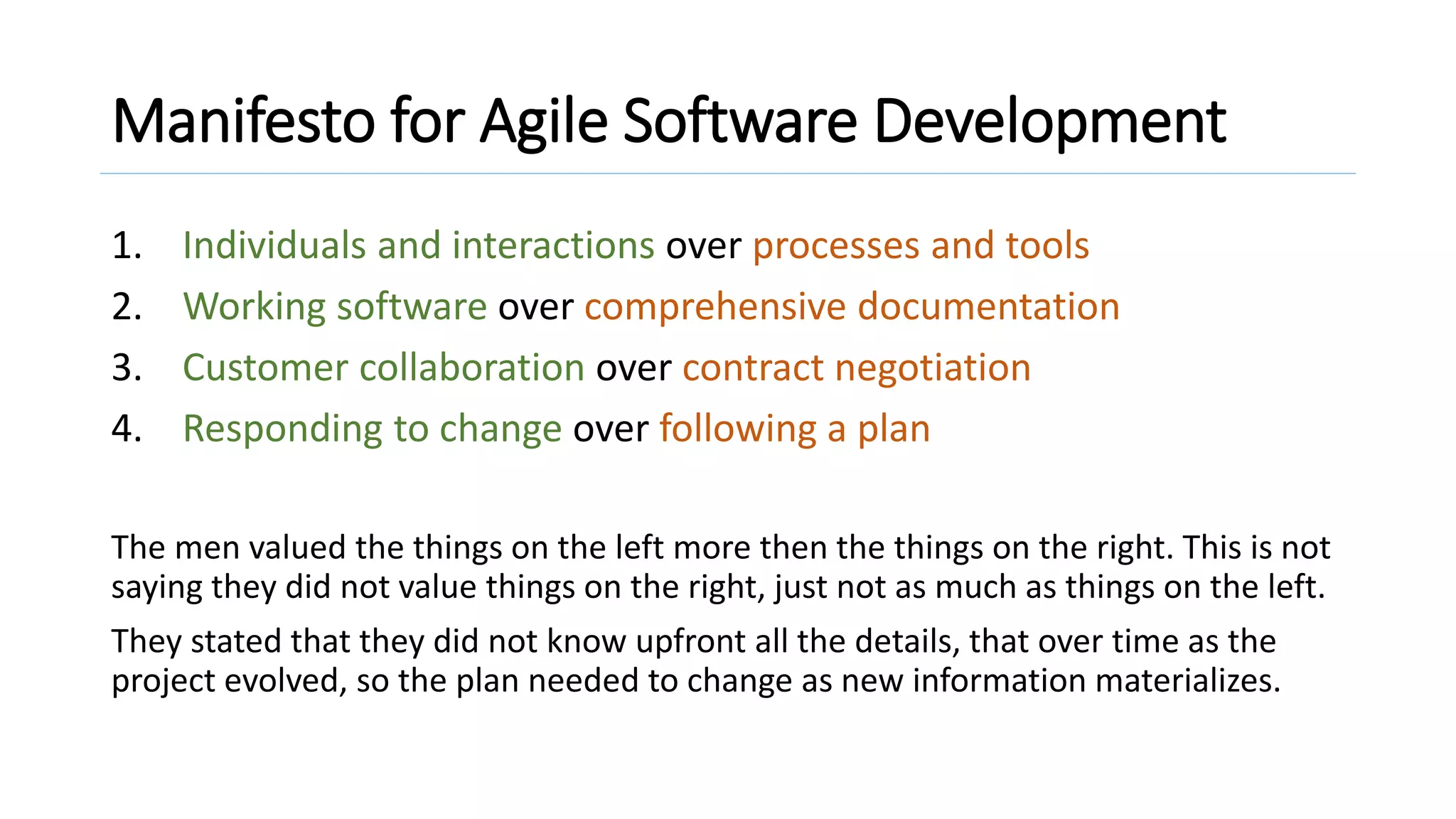 Manifesto for Agile Software Development

1. Individuals and interactions over processes and tools
2. Working software over comprehensive documentation
3. Customer collaboration over contract negotiation
4. Responding to change over following a plan

The men valued the things on the left more then the things on the right. This is not saying they did not value things on the right, just not as much as things on the left.

They stated that they did not know upfront all the details, that over time as the project evolved, so the plan needed to change as new information materializes.